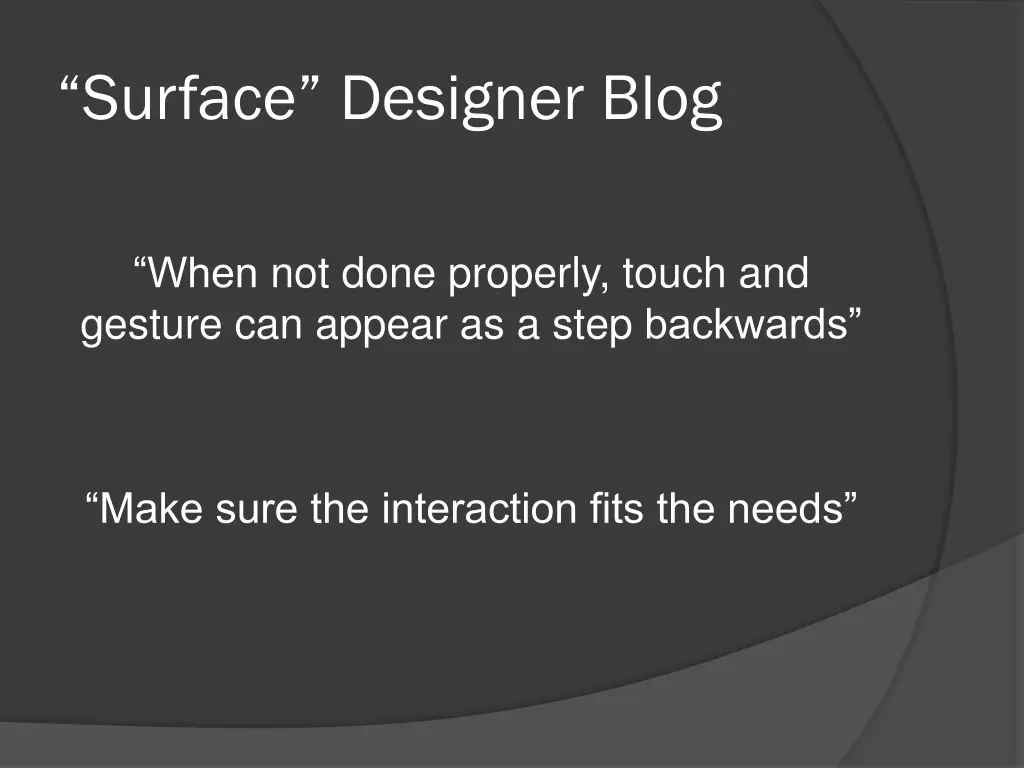 “Surface” Designer Blog

“When not done properly, touch and gesture can appear as a step backwards”

“Make sure the interaction fits the needs”